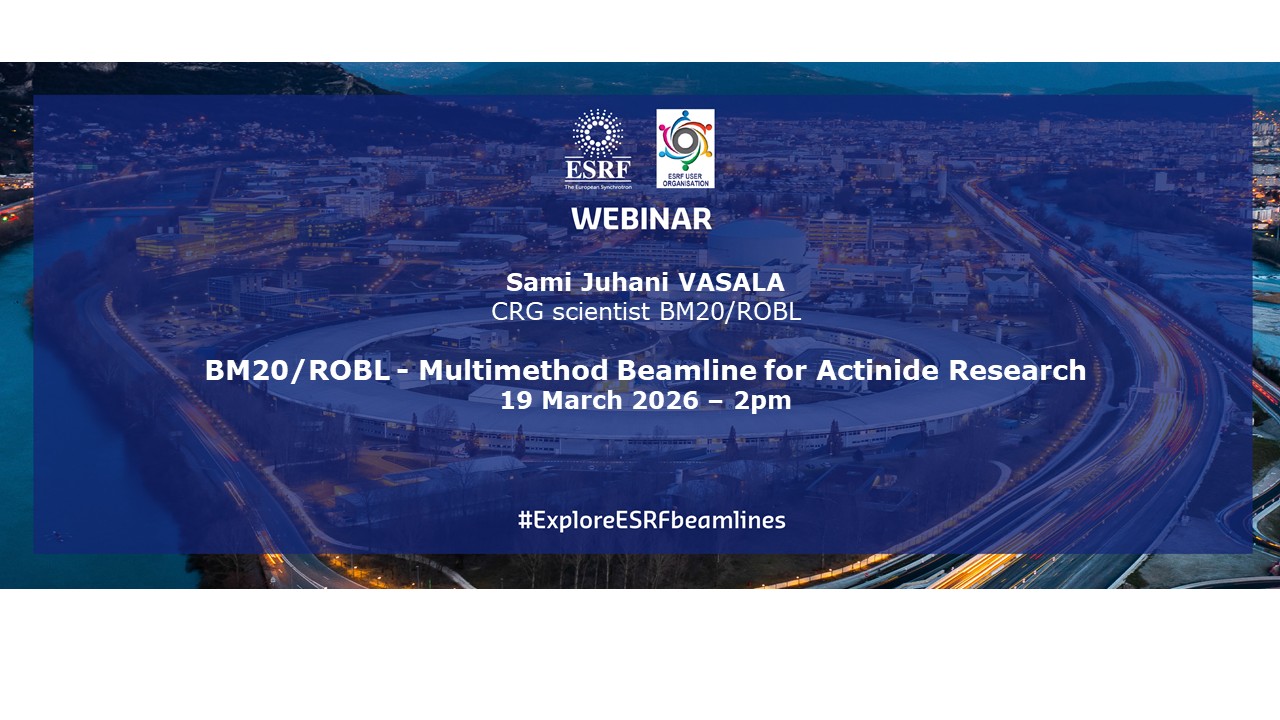 ESRF
The European Synchrotron

ESRF USER ORGANISATION

WEBINAR

Sami Juhani VASALA
CRG scientist BM20/ROBL

BM20/ROBL - Multimethod Beamline for Actinide Research
19 March 2026 – 2pm

#ExploreESRFbeamlines